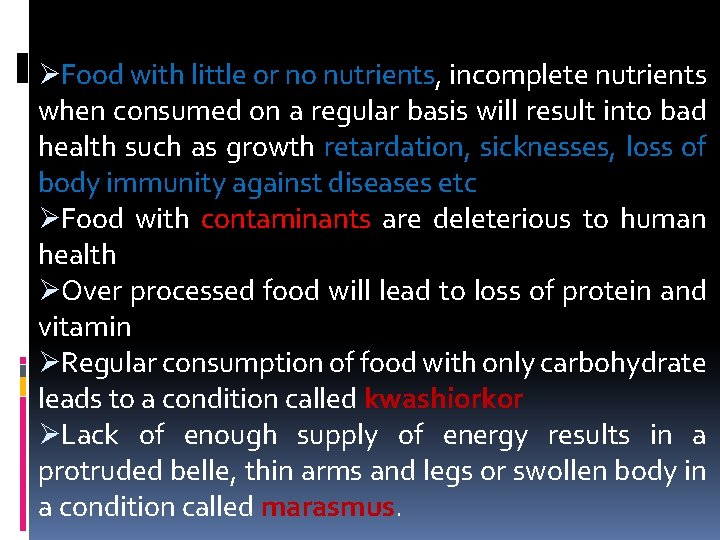 ➢Food with little or no nutrients, incomplete nutrients when consumed on a regular basis will result into bad health such as growth retardation, sicknesses, loss of body immunity against diseases etc

➢Food with contaminants are deleterious to human health

➢Over processed food will lead to loss of protein and vitamin

➢Regular consumption of food with only carbohydrate leads to a condition called kwashiorkor

➢Lack of enough supply of energy results in a protruded belle, thin arms and legs or swollen body in a condition called marasmus.